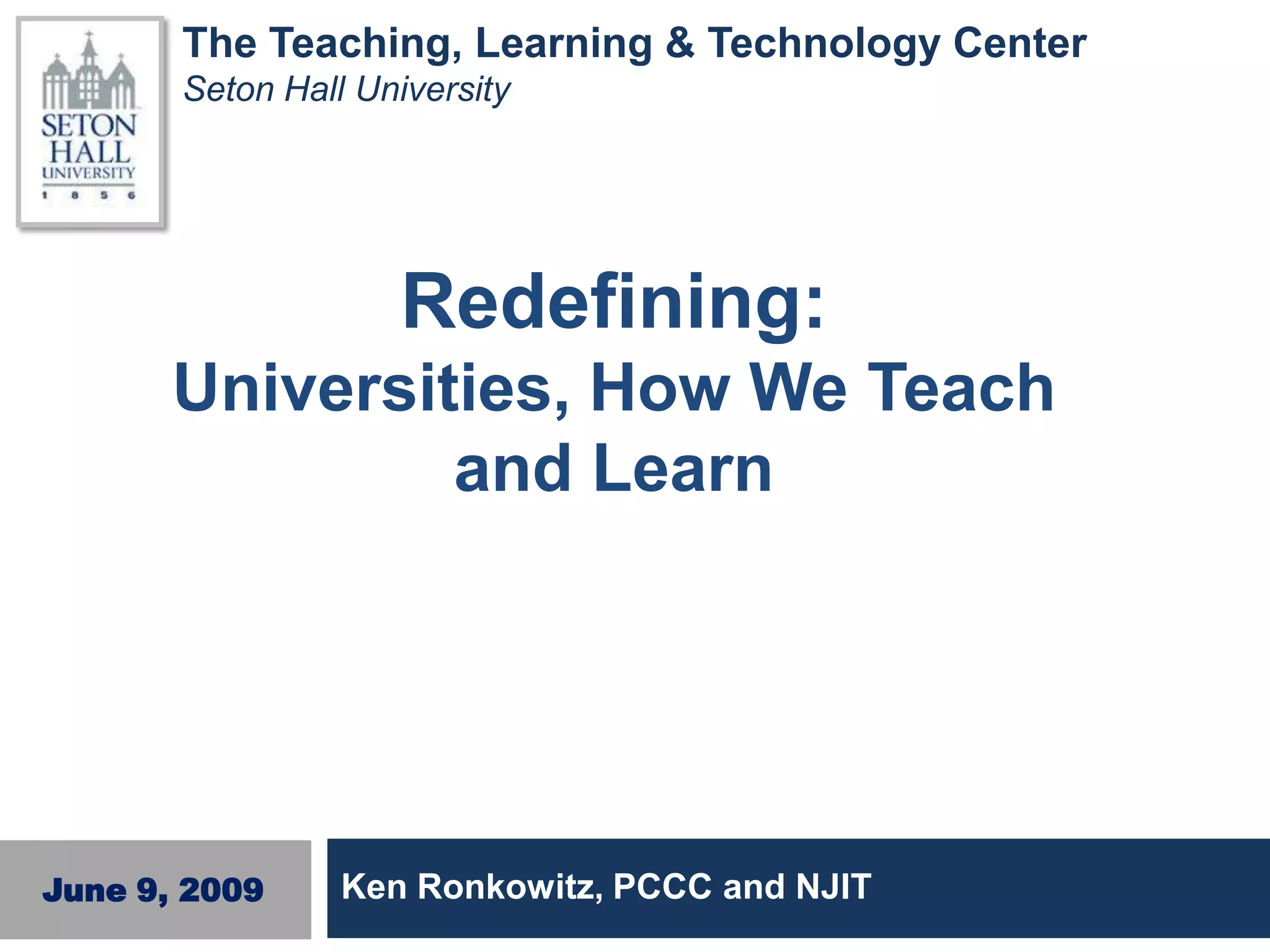 SETON HALL UNIVERSITY 1 8 5 6

The Teaching, Learning & Technology Center
Seton Hall University

Redefining:
Universities, How We Teach and Learn

June 9, 2009

Ken Ronkowitz, PCCC and NJIT